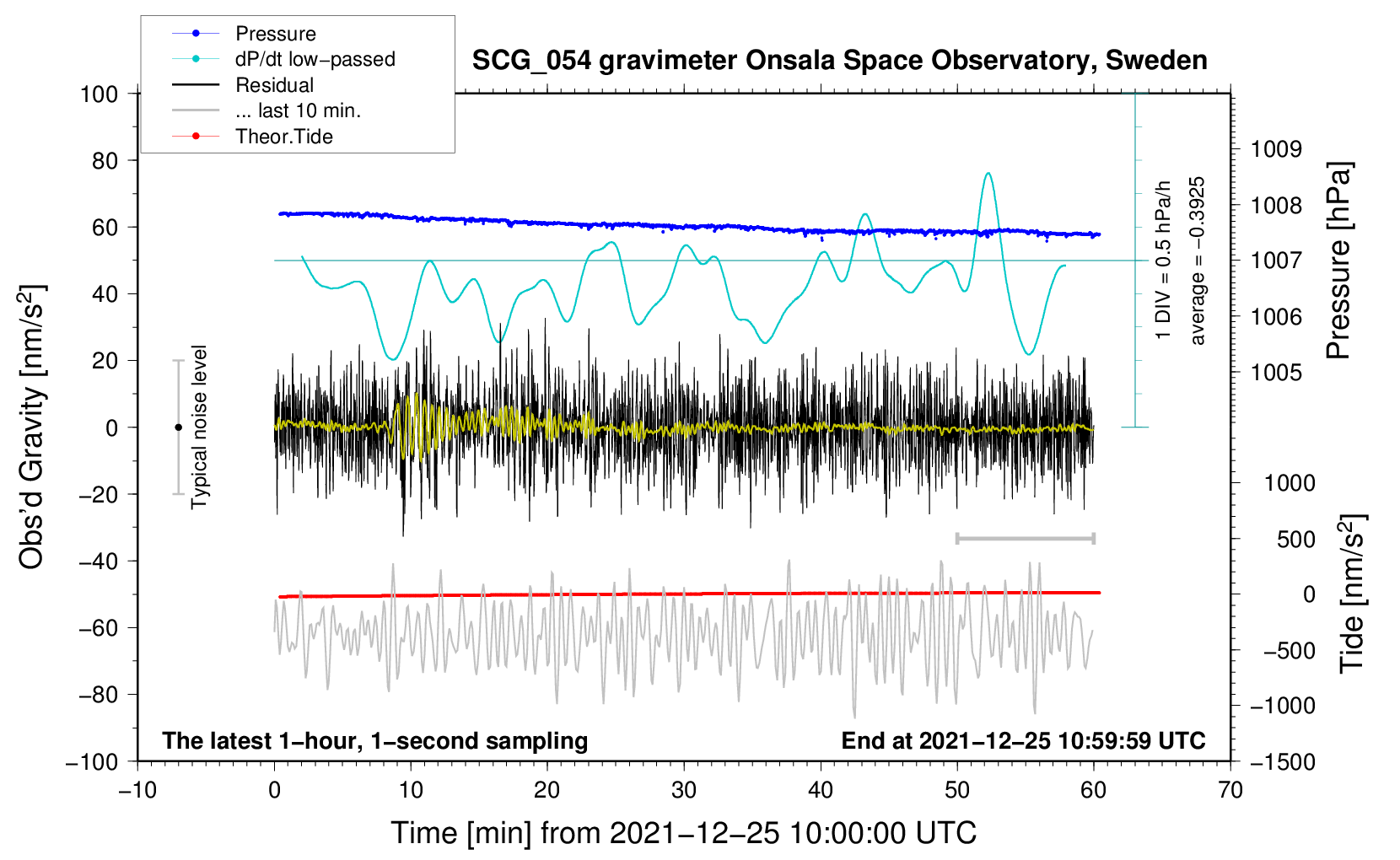 Pressure
dP/dt low−passed
Residual
... last 10 min.
Theor.Tide

SCG_054 gravimeter Onsala Space Observatory, Sweden

100
80
60
40
20
0
−20
−40
−60
−80
−100

Obs'd Gravity [nm/s$^2$]

Typical noise level

1 DIV = 0.5 hPa/h
average = −0.3925

1009
1008
1007
1006
1005

Pressure [hPa]

1000
500
0
−500
−1000
−1500

Tide [nm/s$^2$]

The latest 1−hour, 1−second sampling
End at 2021−12−25 10:59:59 UTC

−10
0
10
20
30
40
50
60
70

Time [min] from 2021−12−25 10:00:00 UTC